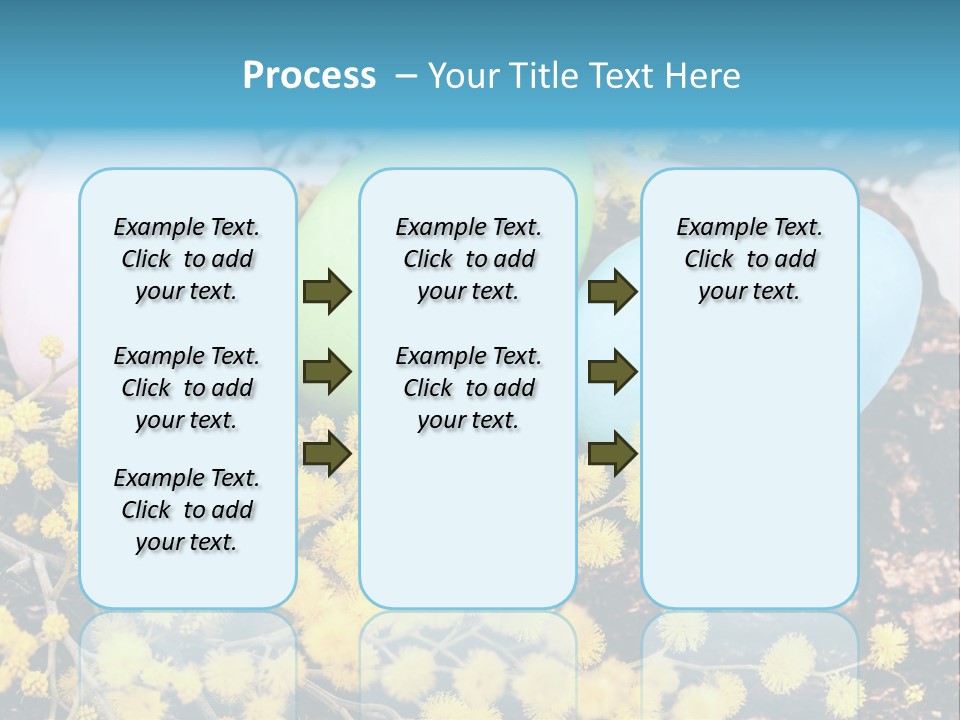 Process – Your Title Text Here

Example Text. Click to add your text.

Example Text. Click to add your text.

Example Text. Click to add your text.

Example Text. Click to add your text.

Example Text. Click to add your text.

Example Text. Click to add your text.